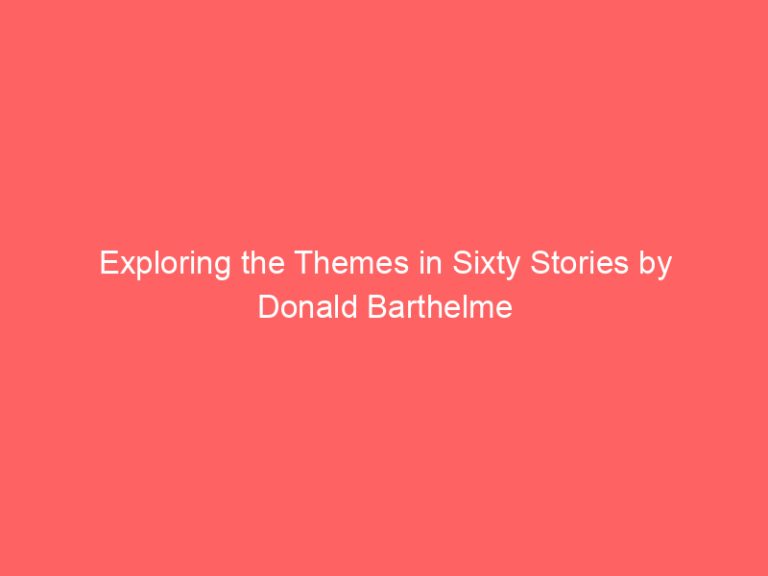 Exploring the Themes in Sixty Stories by Donald Barthelme